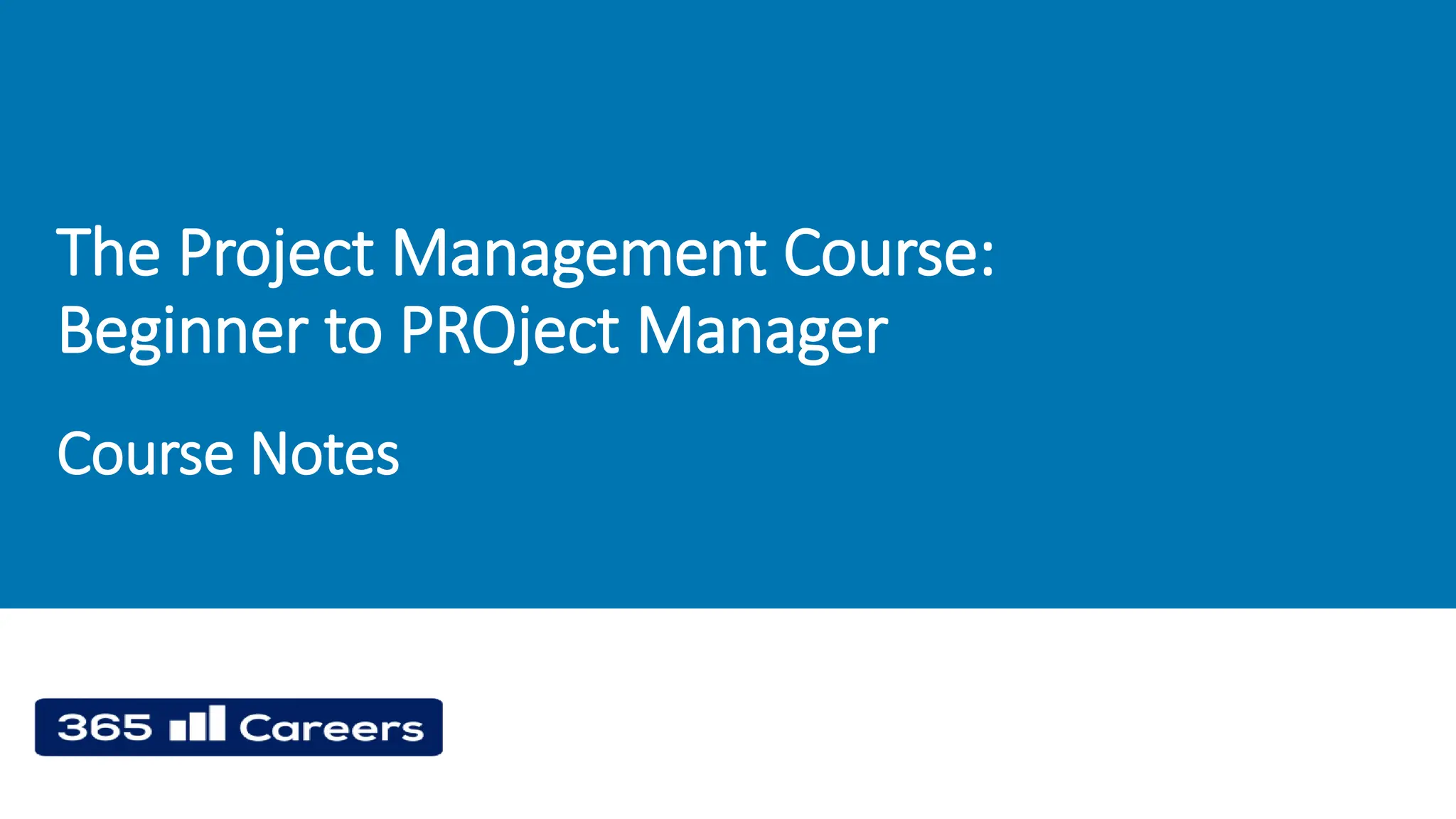 The Project Management Course: Beginner to PROject Manager

Course Notes

365 Careers